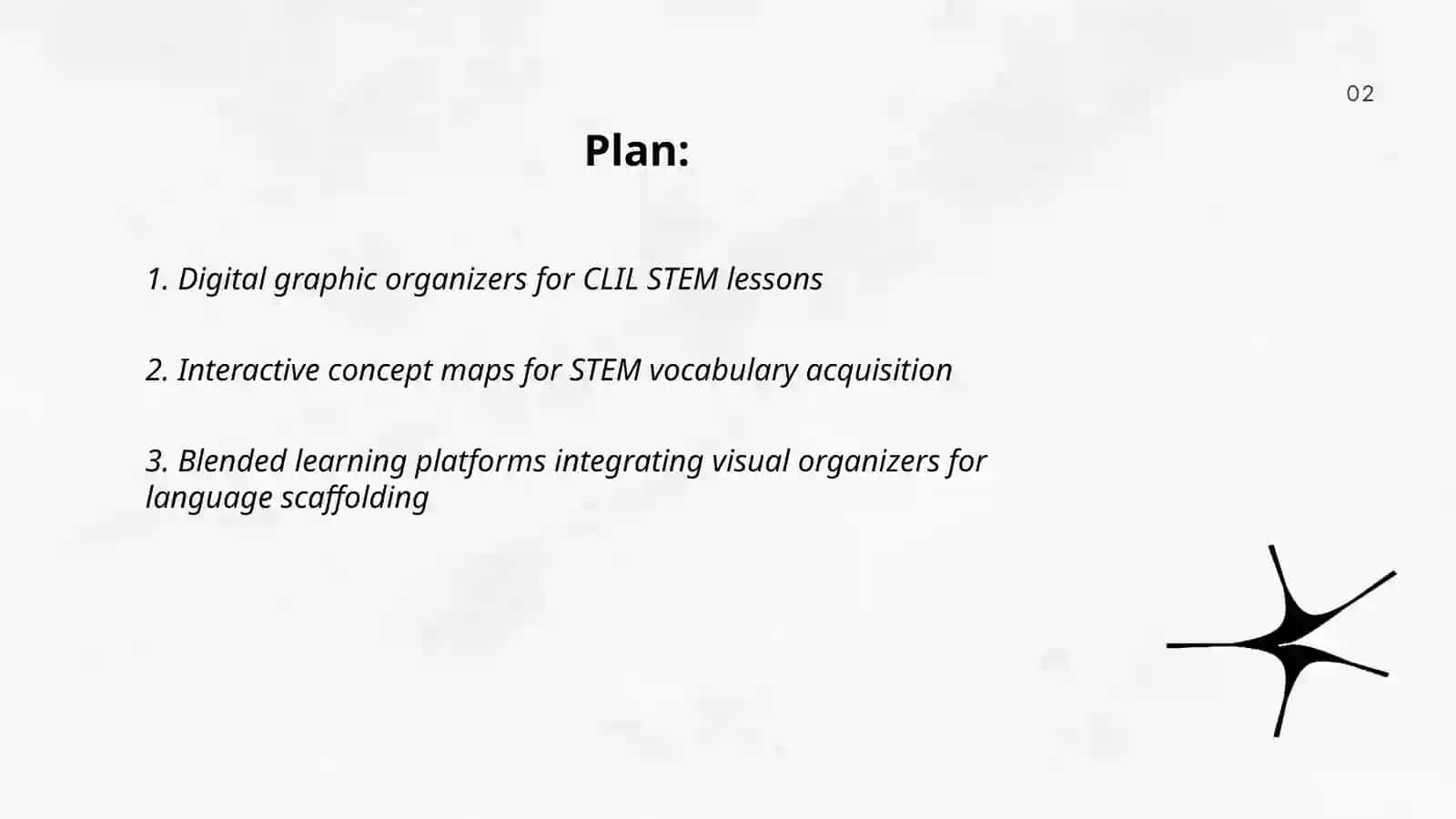 02

Plan:

1. Digital graphic organizers for CLIL STEM lessons

2. Interactive concept maps for STEM vocabulary acquisition

3. Blended learning platforms integrating visual organizers for language scaffolding